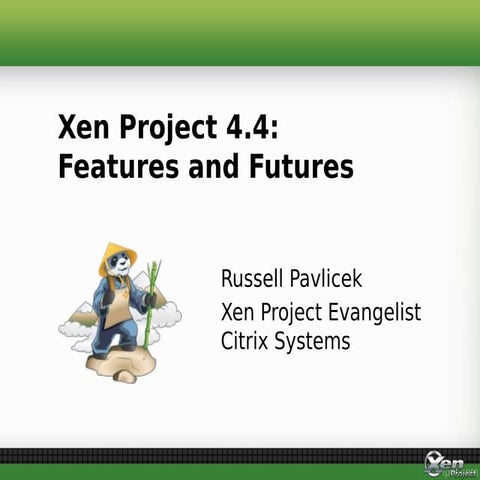 Xen Project 4.4:
Features and Futures

Russell Pavlicek
Xen Project Evangelist
Citrix Systems

Xen Project